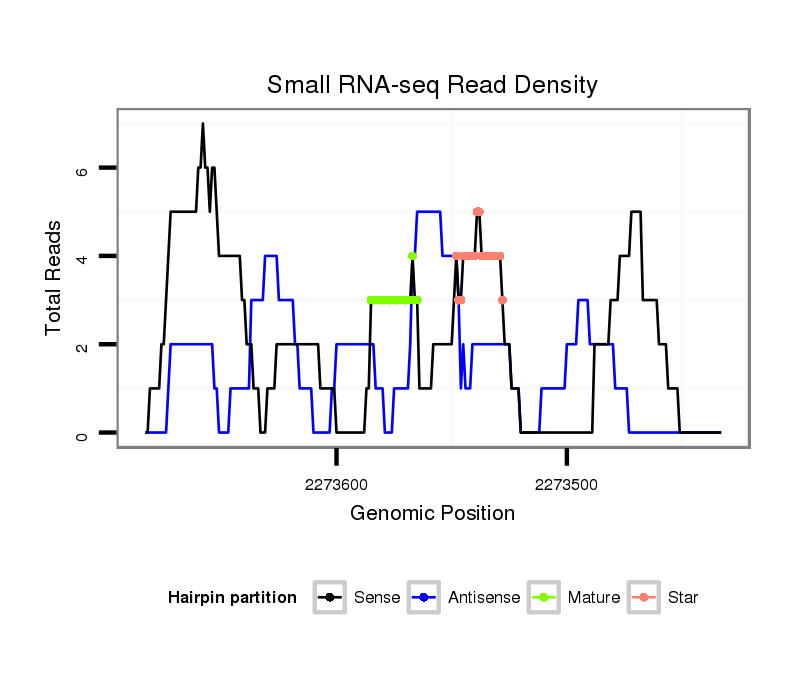 Small RNA-seq Read Density

Total Reads

6
4
2
0

2273600
2273500

Genomic Position

Hairpin partition Sense Antisense Mature Star